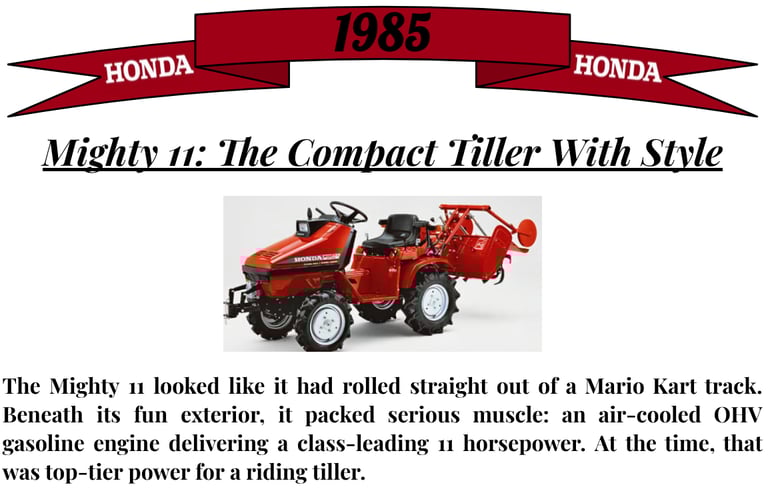 HONDA
1985
HONDA

Mighty 11: The Compact Tiller With Style

HONDA

The Mighty 11 looked like it had rolled straight out of a Mario Kart track. Beneath its fun exterior, it packed serious muscle: an air-cooled OHV gasoline engine delivering a class-leading 11 horsepower. At the time, that was top-tier power for a riding tiller.